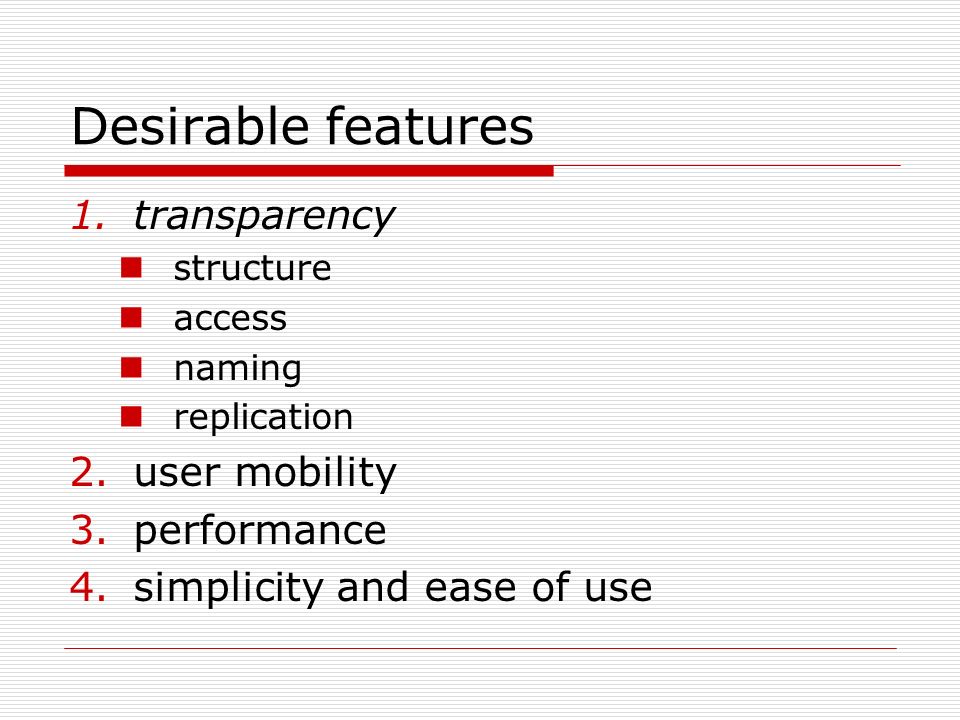 Desirable features

1. transparency
- structure
- access
- naming
- replication
2. user mobility
3. performance
4. simplicity and ease of use